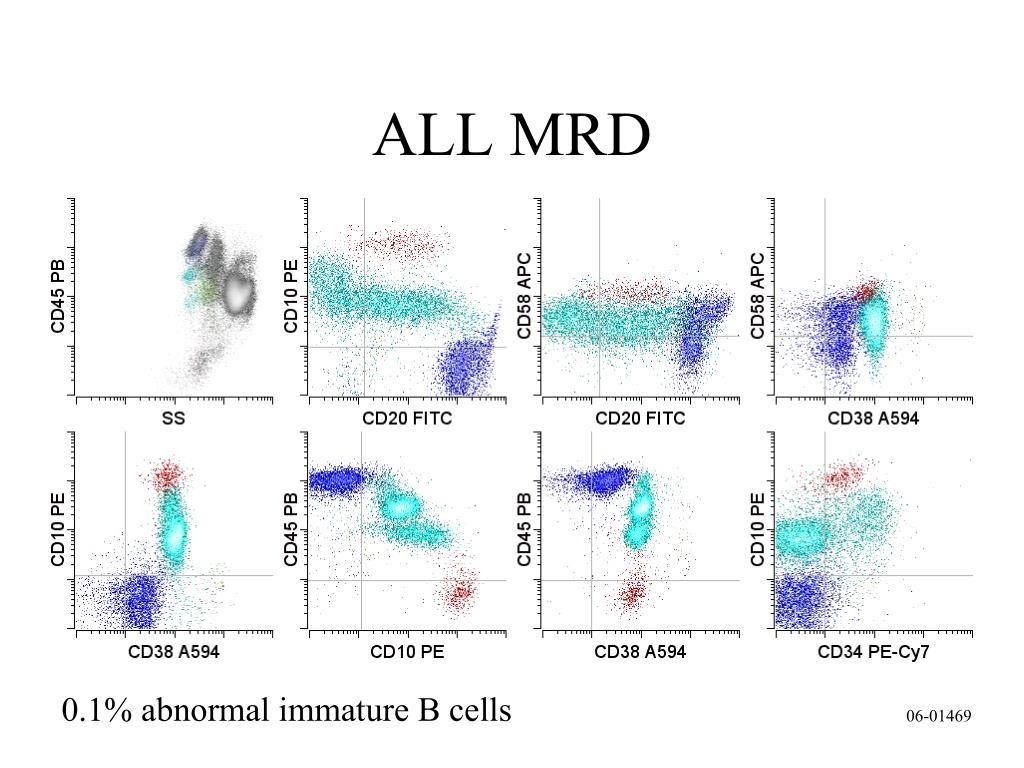 ALL MRD

CD45 PB
SS

CD10 PE
CD20 FITC

CD58 APC
CD20 FITC

CD58 APC
CD38 A594

CD10 PE
CD38 A594

CD45 PB
CD10 PE

CD45 PB
CD38 A594

CD10 PE
CD34 PE-Cy7

0.1% abnormal immature B cells

06-01469